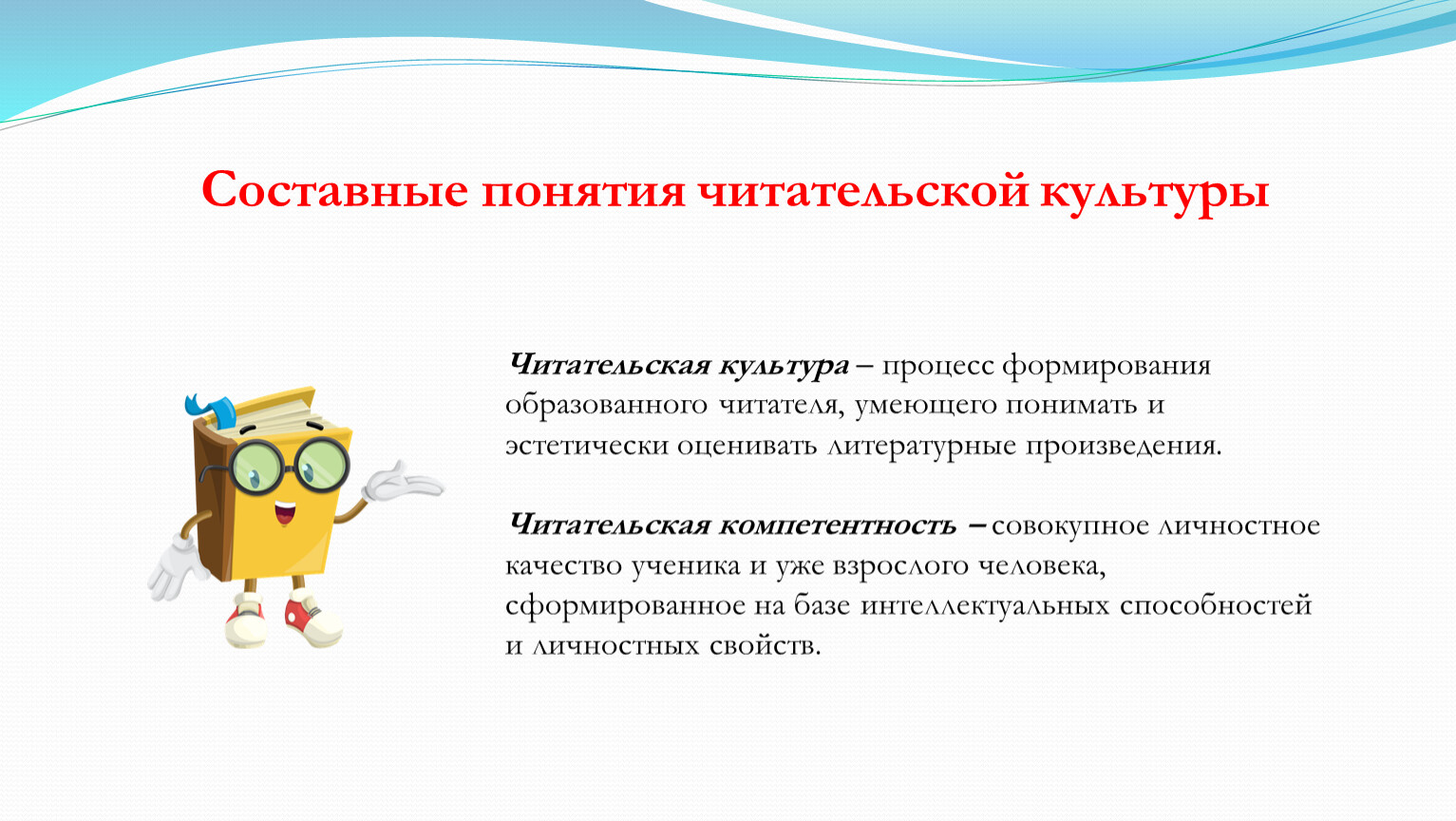 Составные понятия читательской культуры

Читательская культура – процесс формирования образованного читателя, умеющего понимать и эстетически оценивать литературные произведения.

Читательская компетентность – совокупное личностное качество ученика и уже взрослого человека, сформированное на базе интеллектуальных способностей и личностных свойств.